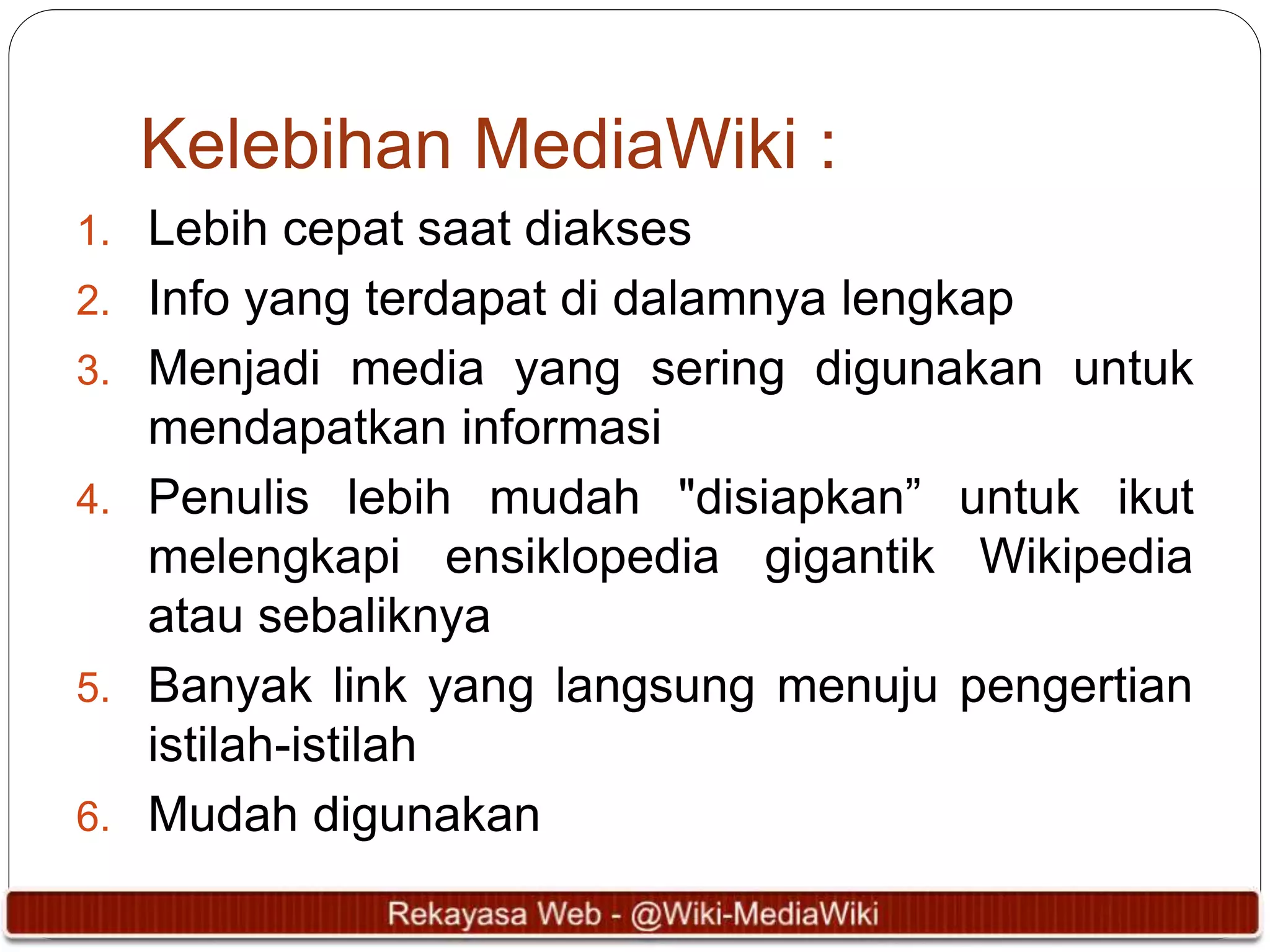 Kelebihan MediaWiki :

1. Lebih cepat saat diakses
2. Info yang terdapat di dalamnya lengkap
3. Menjadi media yang sering digunakan untuk mendapatkan informasi
4. Penulis lebih mudah "disiapkan” untuk ikut melengkapi ensiklopedia gigantik Wikipedia atau sebaliknya
5. Banyak link yang langsung menuju pengertian istilah-istilah
6. Mudah digunakan

Rekayasa Web - @Wiki-MediaWiki